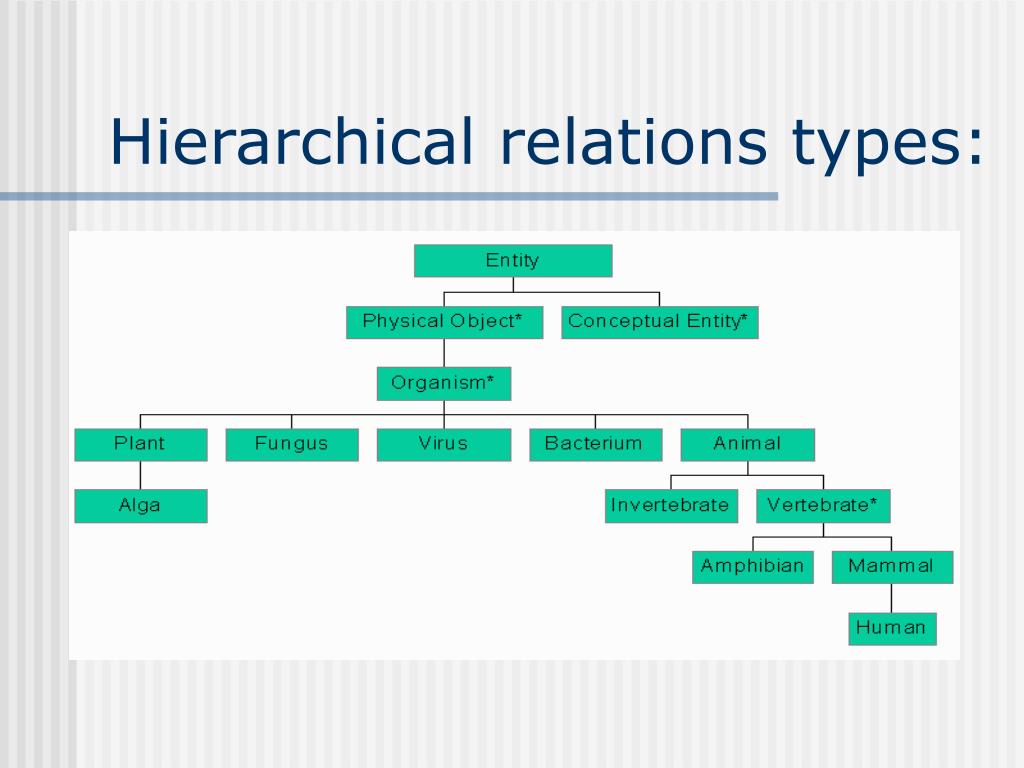 Hierarchical relations types:

Entity

Physical Object*

Conceptual Entity*

Organism*

Plant

Fungus

Virus

Bacterium

Animal

Alga

Invertebrate

Vertebrate*

Amphibian

Mammal

Human